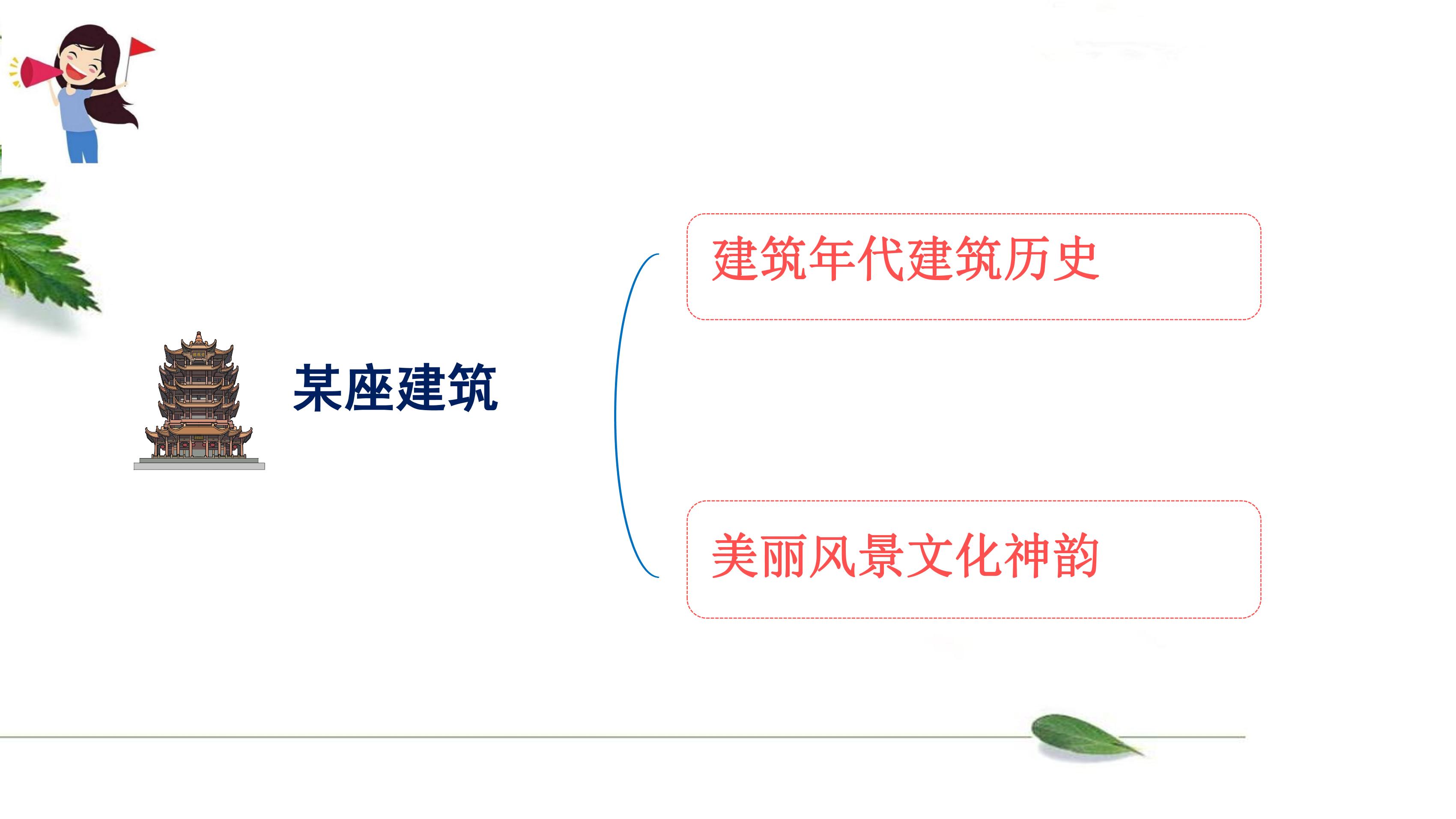 某座建筑

建筑年代建筑历史

美丽风景文化神韵